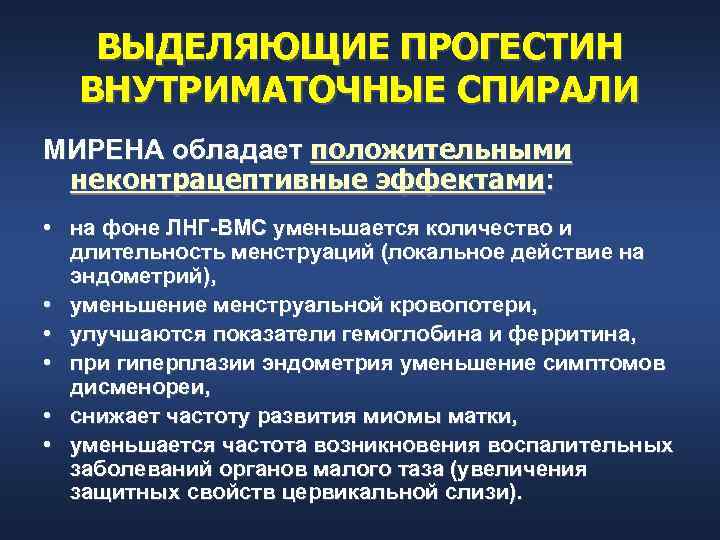 ВЫДЕЛЯЮЩИЕ ПРОГЕСТИН ВНУТРИМАТОЧНЫЕ СПИРАЛИ

МИРЕНА обладает положительными неконтрацептивные эффектами:

• на фоне ЛНГ-ВМС уменьшается количество и длительность менструаций (локальное действие на эндометрий),
• уменьшение менструальной кровопотери,
• улучшаются показатели гемоглобина и ферритина,
• при гиперплазии эндометрия уменьшение симптомов дисменореи,
• снижает частоту развития миомы матки,
• уменьшается частота возникновения воспалительных заболеваний органов малого таза (увеличения защитных свойств цервикальной слизи).